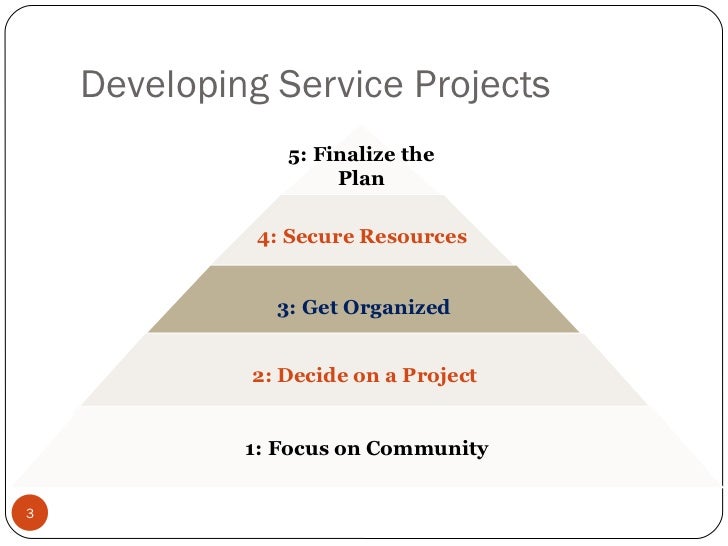 Developing Service Projects

5: Finalize the Plan

4: Secure Resources

3: Get Organized

2: Decide on a Project

1: Focus on Community

3